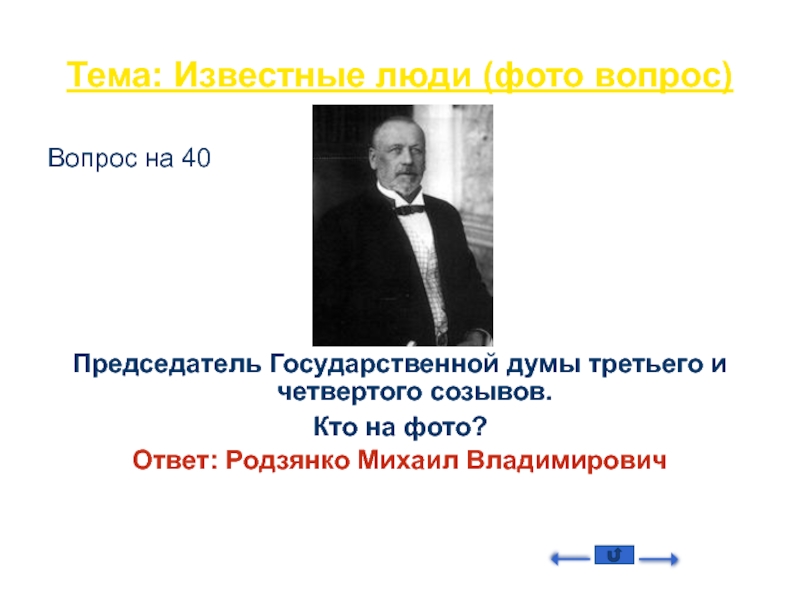 Тема: Известные люди (фото вопрос)

Вопрос на 40

Председатель Государственной думы третьего и четвертого созывов.

Кто на фото?

Ответ: Родзянко Михаил Владимирович